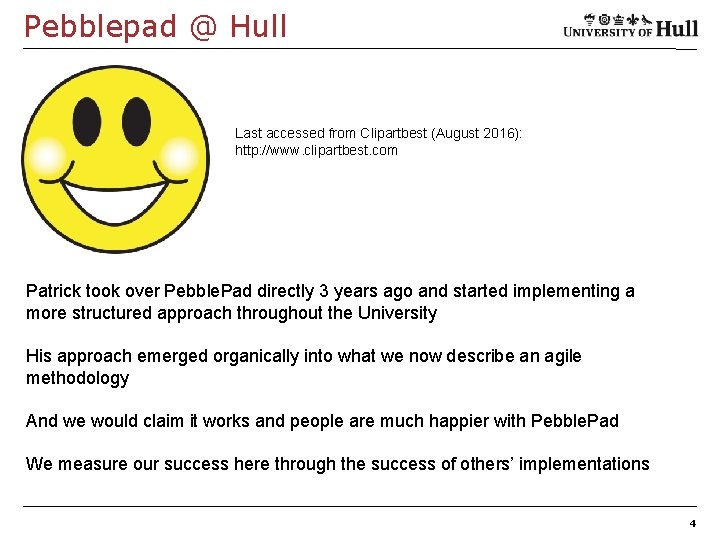 Pebblepad @ Hull

UNIVERSITY OF Hull

Last accessed from Clipartbest (August 2016): http://www.clipartbest.com

Patrick took over PebblePad directly 3 years ago and started implementing a more structured approach throughout the University

His approach emerged organically into what we now describe an agile methodology

And we would claim it works and people are much happier with PebblePad

We measure our success here through the success of others' implementations

4